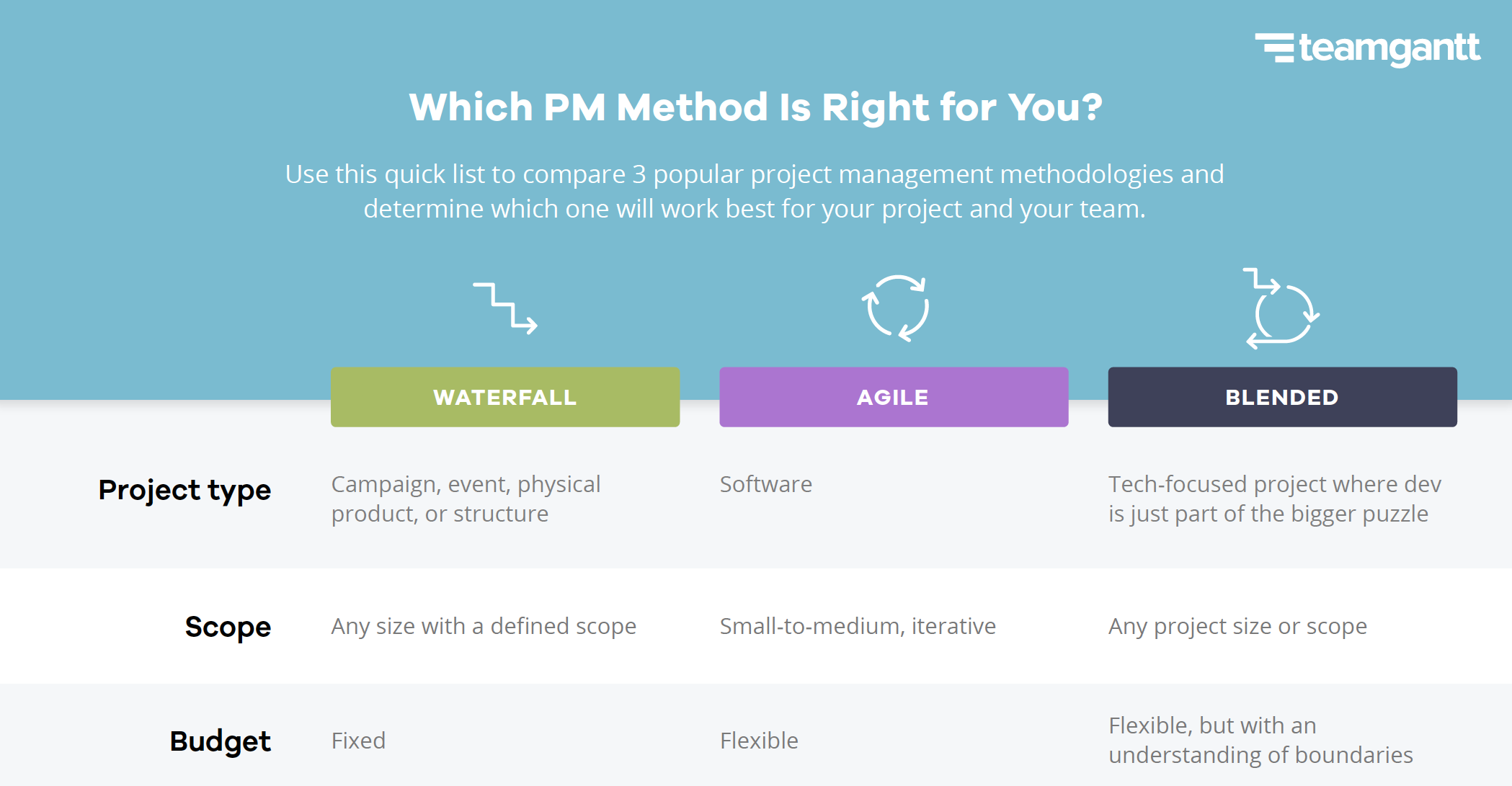 teamgantt

Which PM Method Is Right for You?

Use this quick list to compare 3 popular project management methodologies and determine which one will work best for your project and your team.

| | WATERFALL | AGILE | BLENDED |
|---|---|---|---|
| Project type | Campaign, event, physical product, or structure | Software | Tech-focused project where dev is just part of the bigger puzzle |
| Scope | Any size with a defined scope | Small-to-medium, iterative | Any project size or scope |
| Budget | Fixed | Flexible | Flexible, but with an understanding of boundaries |